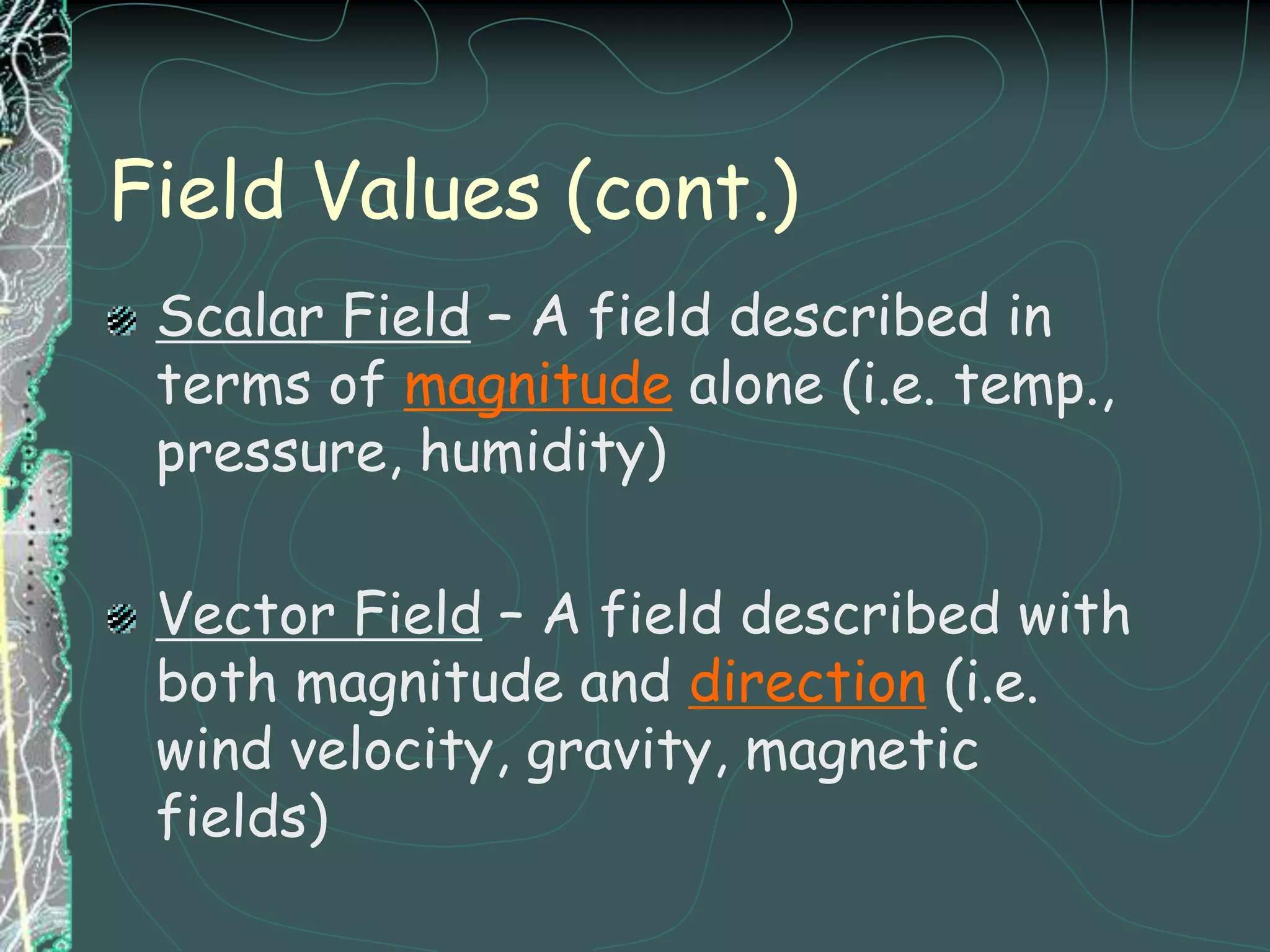 Field Values (cont.)

Scalar Field – A field described in terms of magnitude alone (i.e. temp., pressure, humidity)

Vector Field – A field described with both magnitude and direction (i.e. wind velocity, gravity, magnetic fields)